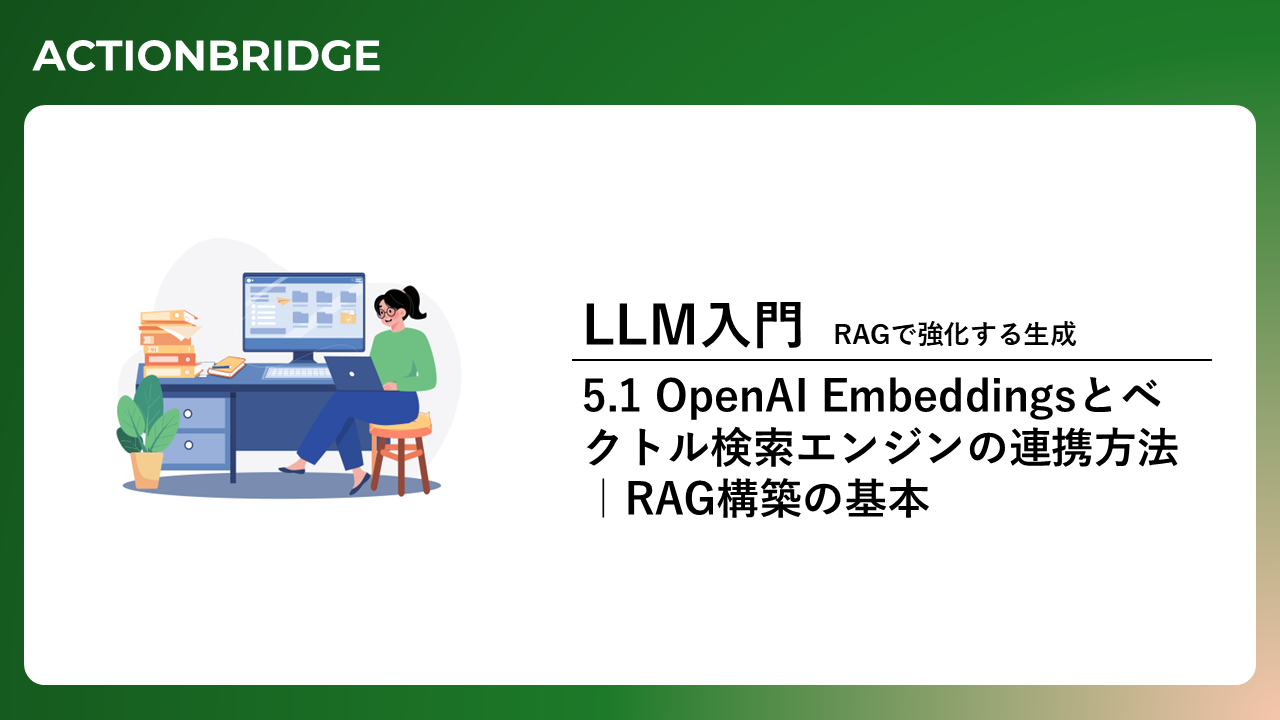 ACTIONBRIDGE

LLM入門 RAGで強化する生成

5.1 OpenAI Embeddingsとベクトル検索エンジンの連携方法｜RAG構築の基本